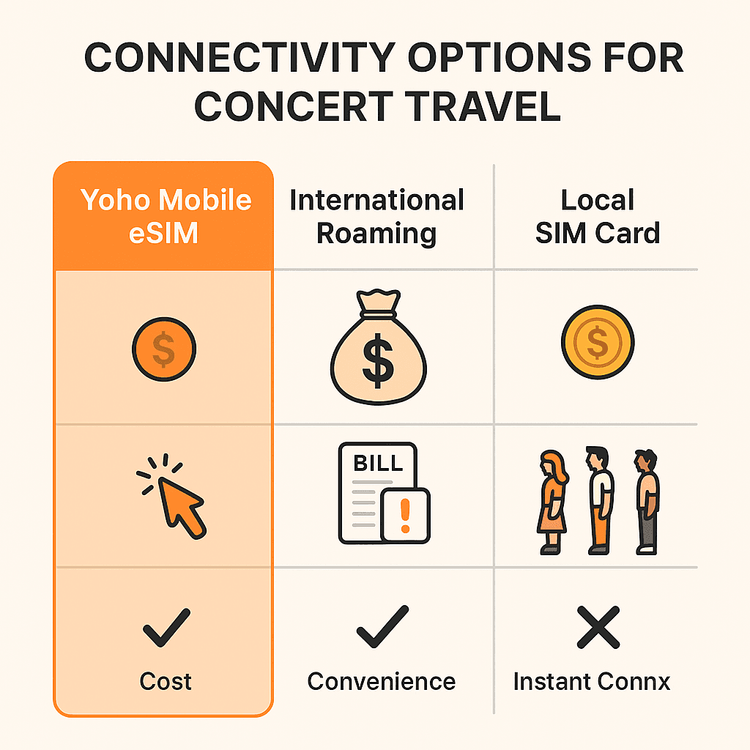 CONNECTIVITY OPTIONS FOR CONCERT TRAVEL

| Yoho Mobile eSIM | International Roaming | Local SIM Card |
|---|---|---|
| $ | $ | $ |
| | BILL ! | |
| ✓ Cost | ✓ Convenience | ✕ Instant Connx |